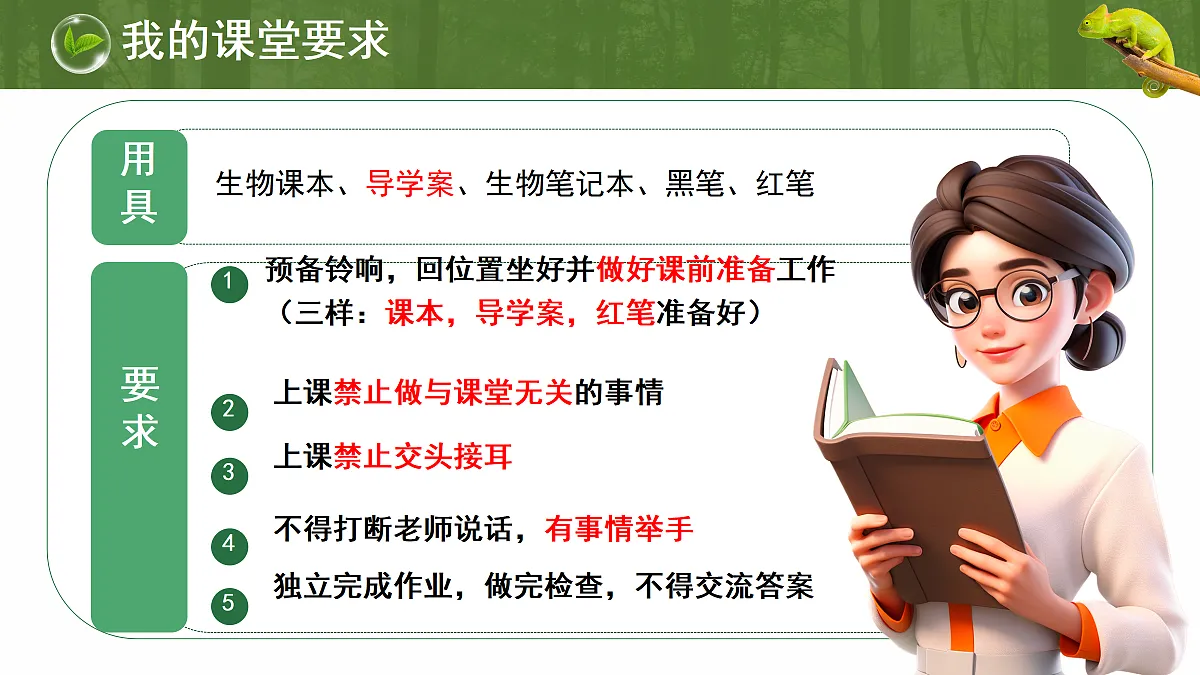 我的课堂要求

用具

生物课本、导学案、生物笔记本、黑笔、红笔

要求

1 预备铃响，回位置坐好并做好课前准备工作（三样：课本，导学案，红笔准备好）

2 上课禁止做与课堂无关的事情

3 上课禁止交头接耳

4 不得打断老师说话，有事情举手

5 独立完成作业，做完检查，不得交流答案